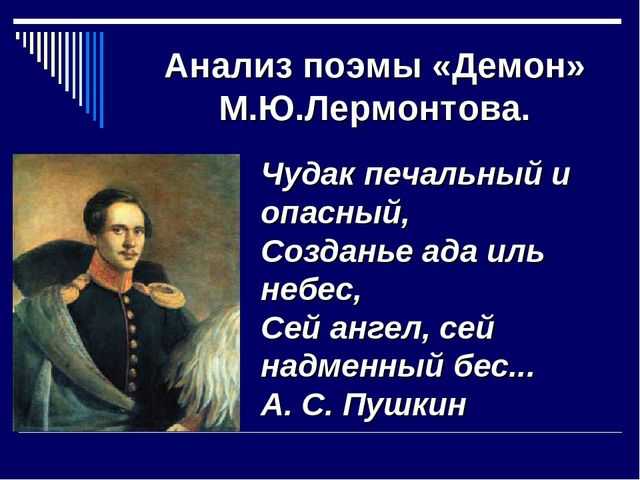 Анализ поэмы «Демон» М.Ю.Лермонтова.

Чудак печальный и опасный,
Созданье ада иль небес,
Сей ангел, сей надменный бес...
А. С. Пушкин